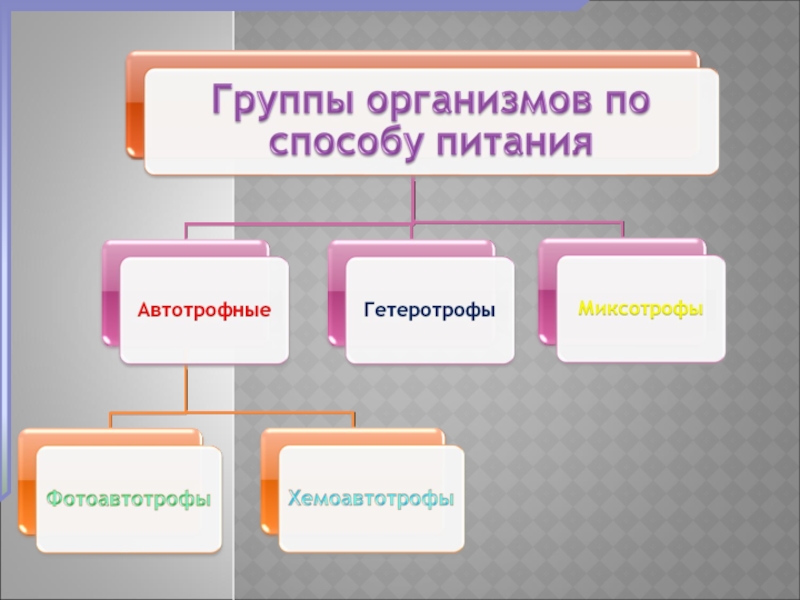 Группы организмов по способу питания

Автотрофные

Гетеротрофы

Миксотрофы

Фотоавтотрофы

Хемоавтотрофы